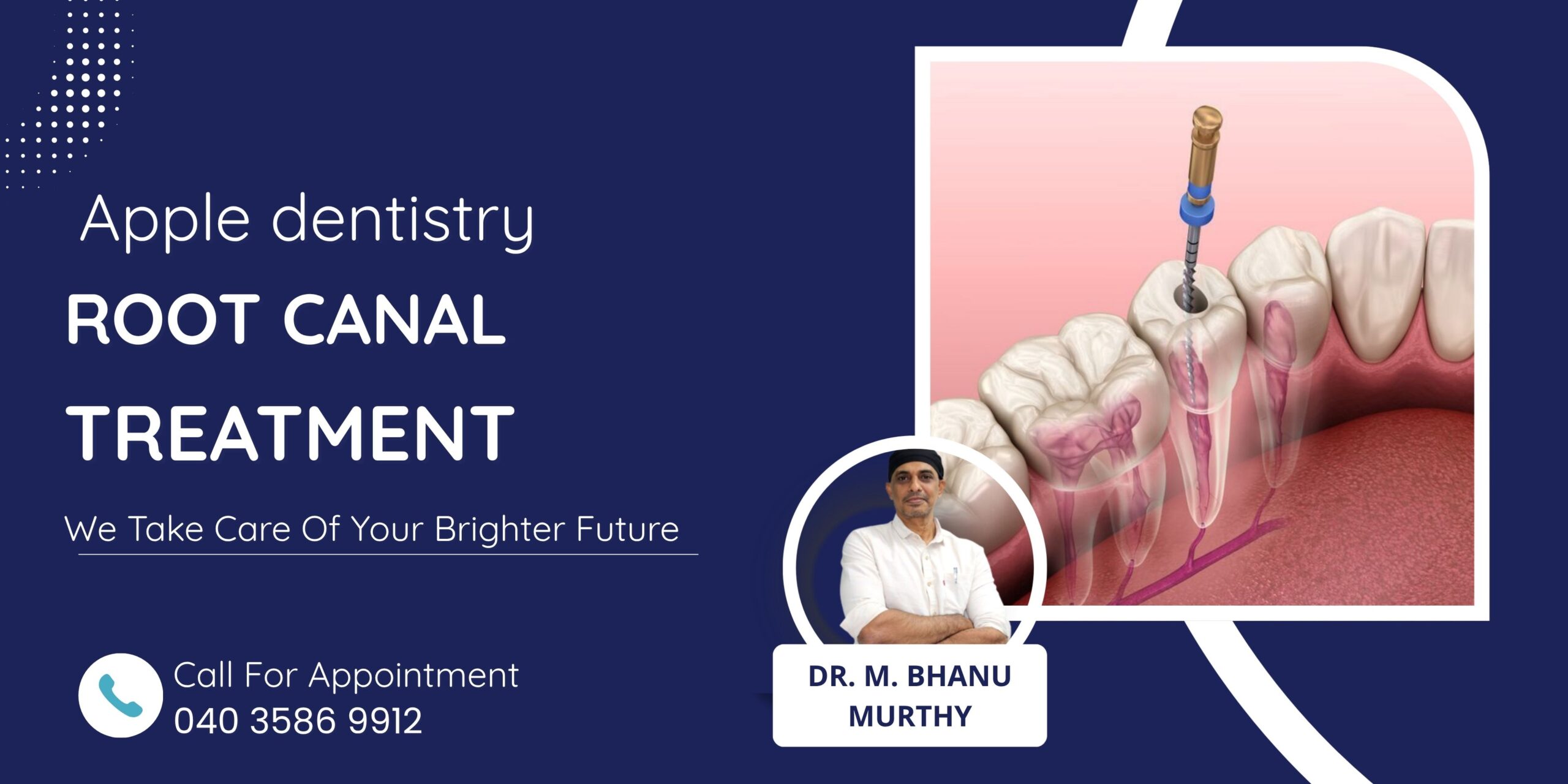 Apple dentistry

ROOT CANAL TREATMENT

We Take Care Of Your Brighter Future

Call For Appointment
040 3586 9912

DR. M. BHANU MURTHY